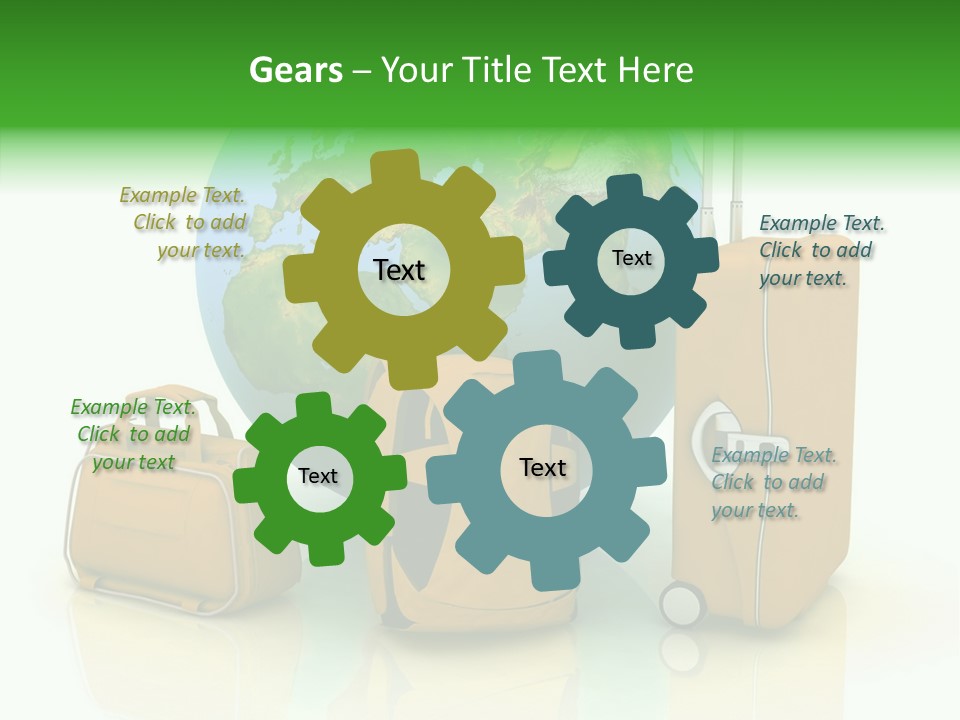 Gears – Your Title Text Here

Example Text. Click to add your text.

Text

Text

Example Text. Click to add your text.

Example Text. Click to add your text

Text

Text

Example Text. Click to add your text.